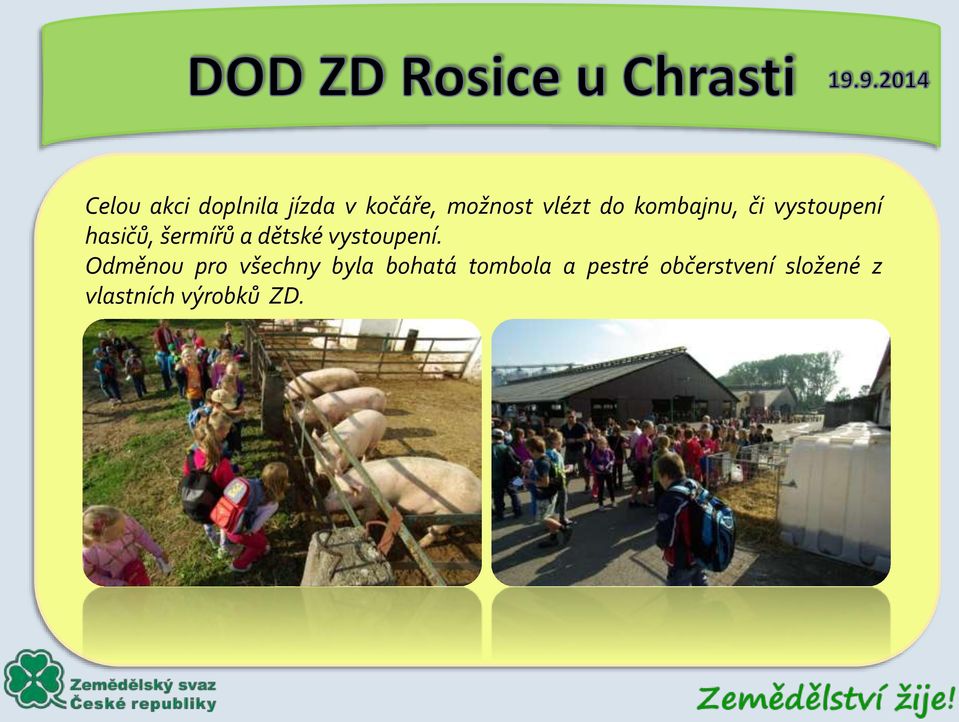 DOD ZD Rosice u Chrasti 19.9.2014

Celou akci doplnila jízda v kočáře, možnost vlézt do kombajnu, či vystoupení hasičů, šermířů a dětské vystoupení.
Odměnou pro všechny byla bohatá tombola a pestré občerstvení složené z vlastních výrobků ZD.

Zemědělský svaz České republiky

Zemědělství žije!